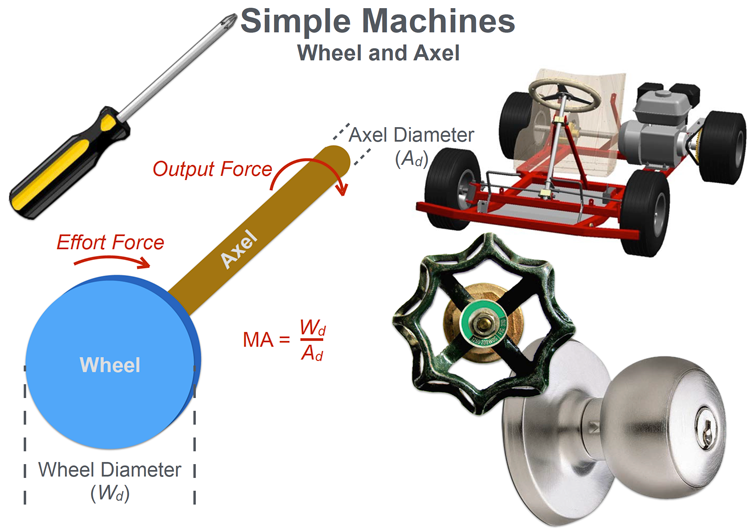 Simple Machines
Wheel and Axel

Axel Diameter ($A_d$)

Output Force

Effort Force

Axel

Wheel

$MA = \frac{W_d}{A_d}$

Wheel Diameter ($W_d$)